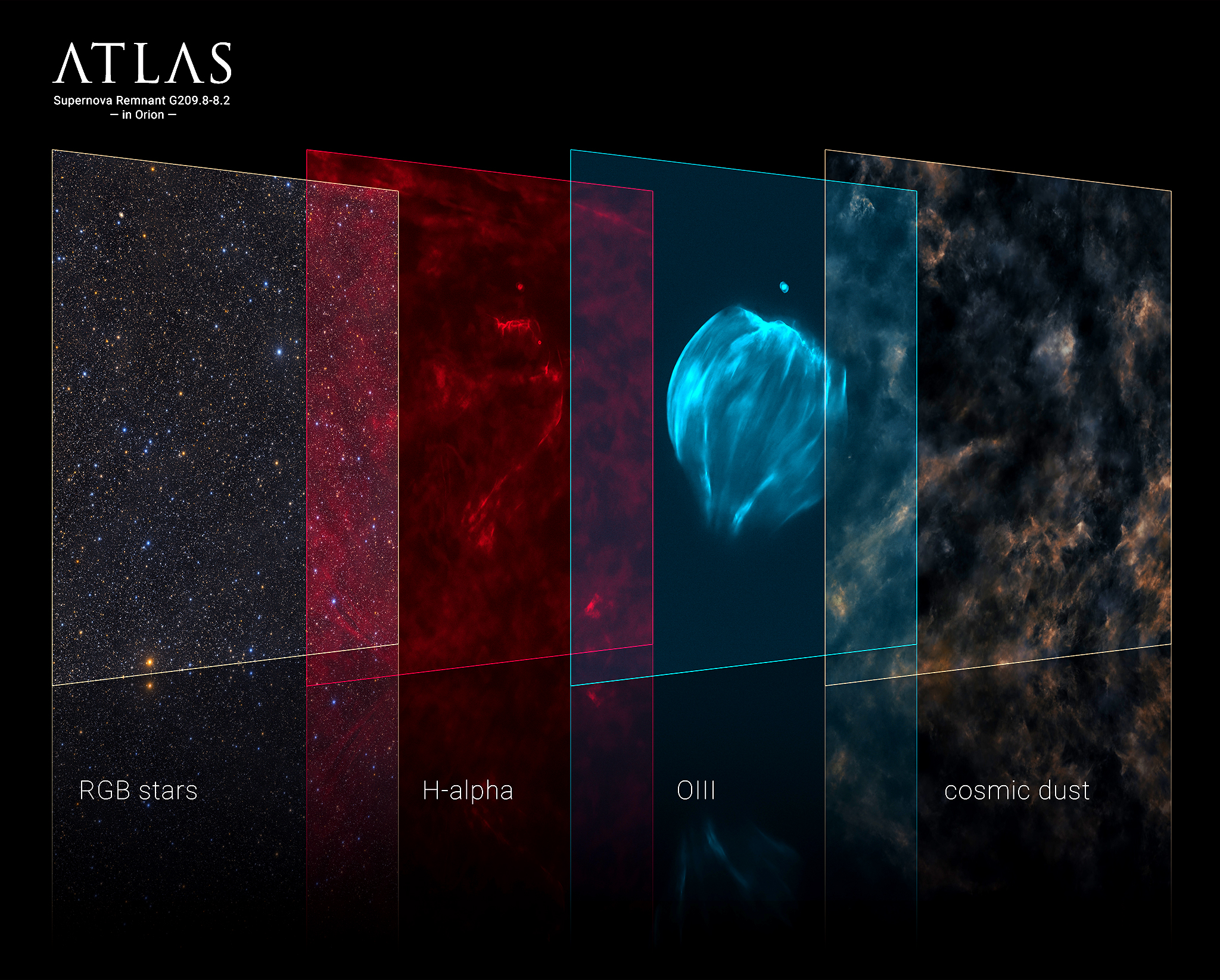 ATLAS
Supernova Remnant G209.8-8.2
— in Orion —

RGB stars

H-alpha

OIII

cosmic dust